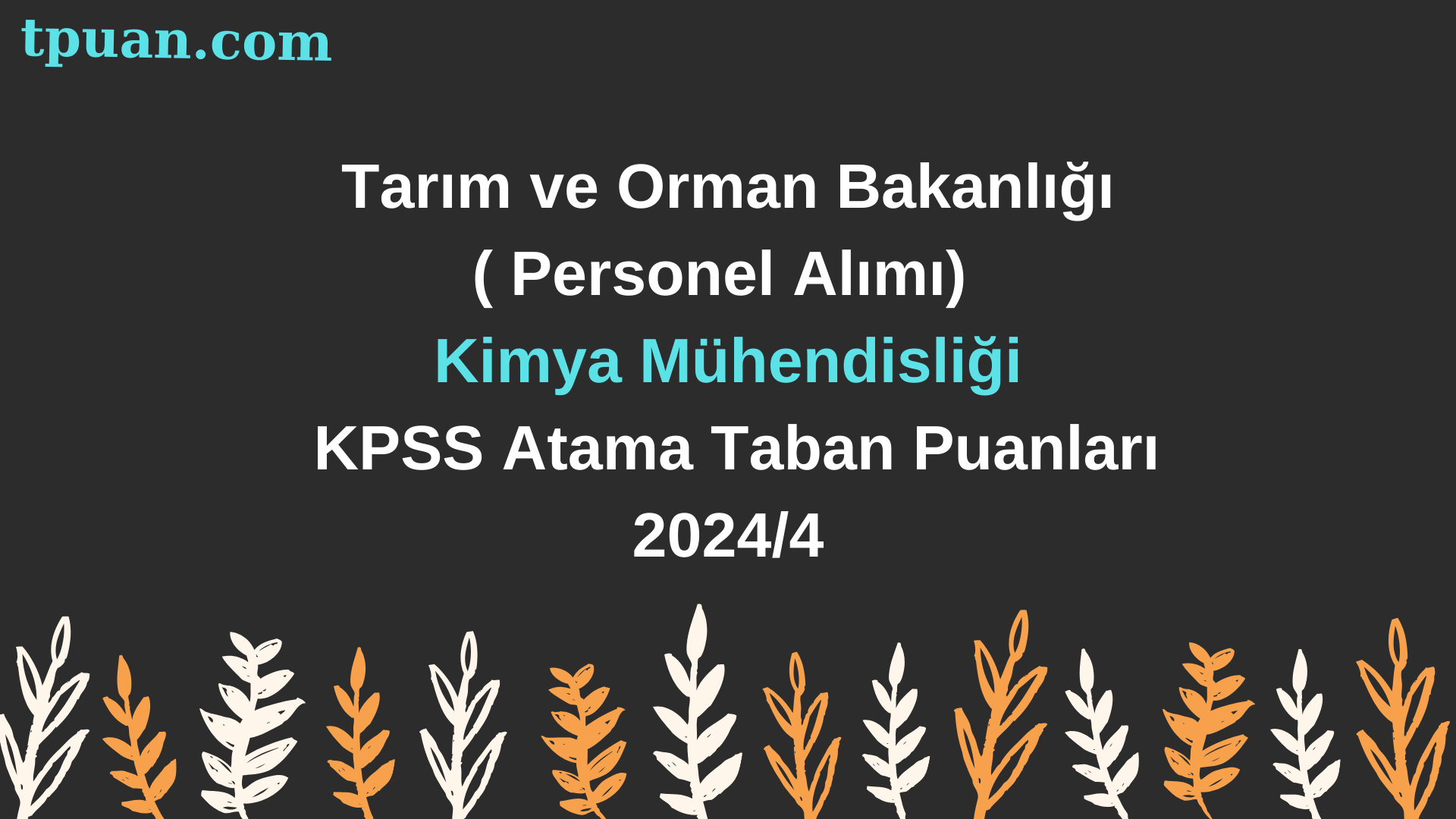 tpuan.com

Tarım ve Orman Bakanlığı
( Personel Alımı)
Kimya Mühendisliği
KPSS Atama Taban Puanları
2024/4